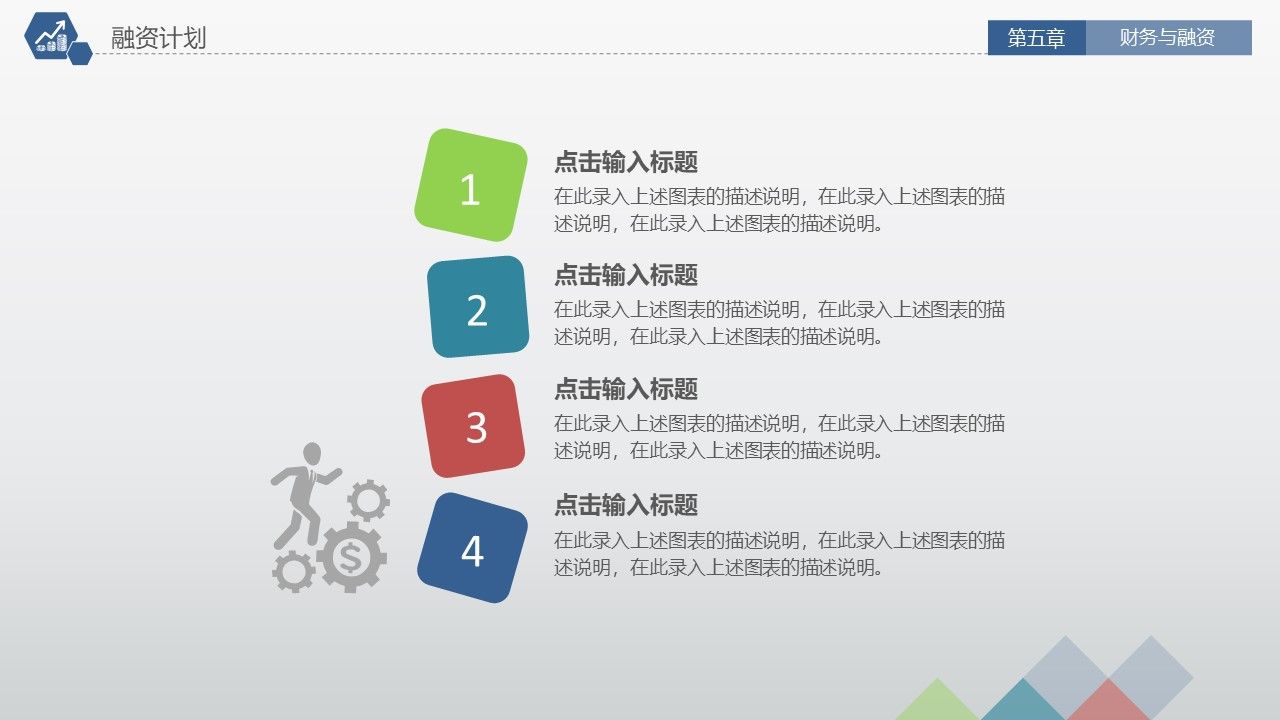 融资计划

第五章 财务与融资

1

点击输入标题

在此录入上述图表的描述说明，在此录入上述图表的描述说明，在此录入上述图表的描述说明。

2

点击输入标题

在此录入上述图表的描述说明，在此录入上述图表的描述说明，在此录入上述图表的描述说明。

3

点击输入标题

在此录入上述图表的描述说明，在此录入上述图表的描述说明，在此录入上述图表的描述说明。

4

点击输入标题

在此录入上述图表的描述说明，在此录入上述图表的描述说明，在此录入上述图表的描述说明。